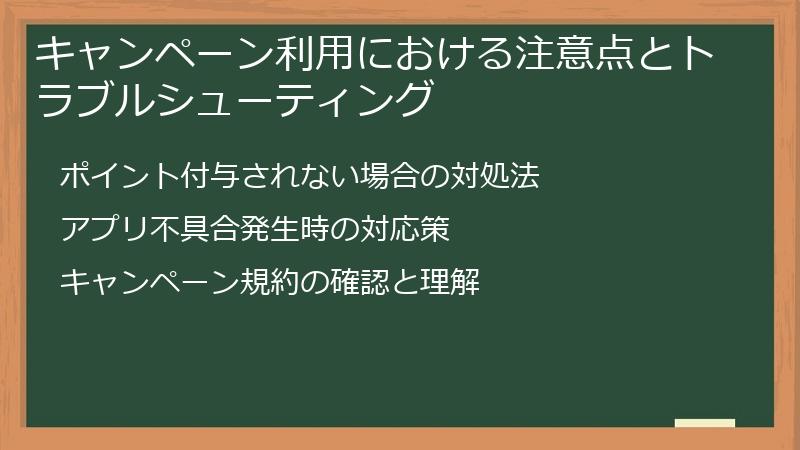 キャンペーン利用における注意点とトラブルシューティング

ポイント付与されない場合の対処法

アプリ不具合発生時の対応策

キャンペーン規約の確認と理解